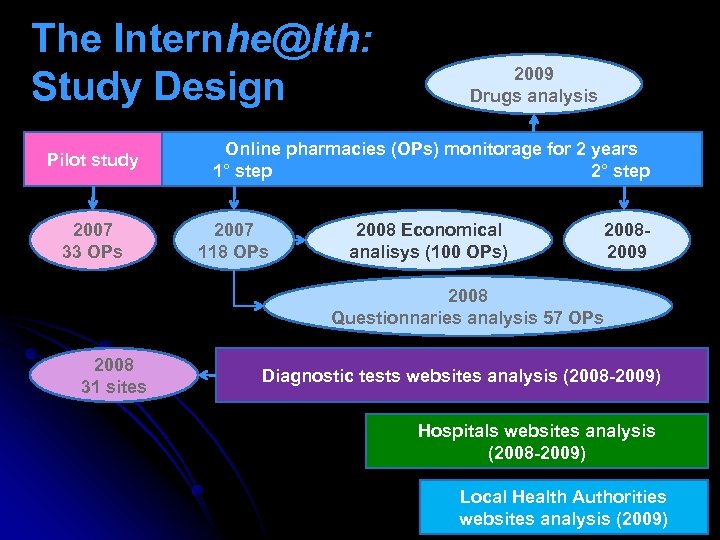 The Internhe@lth: Study Design

2009
Drugs analysis

Pilot study

Online pharmacies (OPs) monitorage for 2 years
1° step
2° step

2007
33 OPs

2007
118 OPs

2008 Economical analisys (100 OPs)

2008-2009

2008
Questionnaries analysis 57 OPs

2008
31 sites

Diagnostic tests websites analysis (2008-2009)

Hospitals websites analysis (2008-2009)

Local Health Authorities websites analysis (2009)